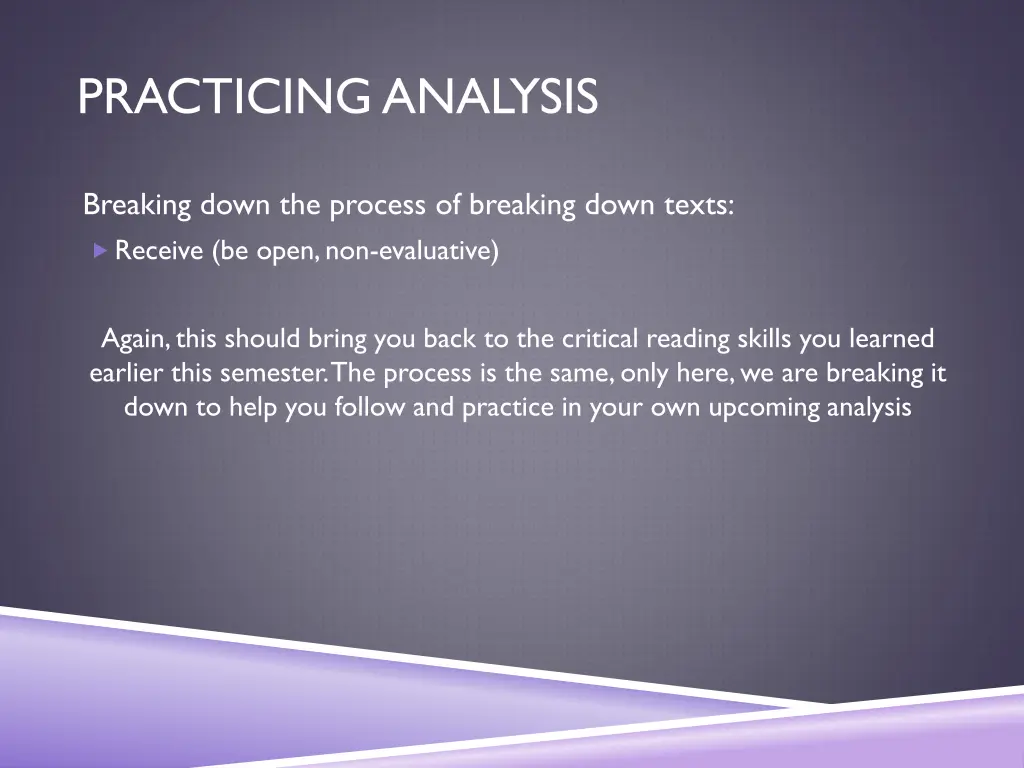 PRACTICING ANALYSIS

Breaking down the process of breaking down texts:

Receive (be open, non-evaluative)

Again, this should bring you back to the critical reading skills you learned earlier this semester. The process is the same, only here, we are breaking it down to help you follow and practice in your own upcoming analysis